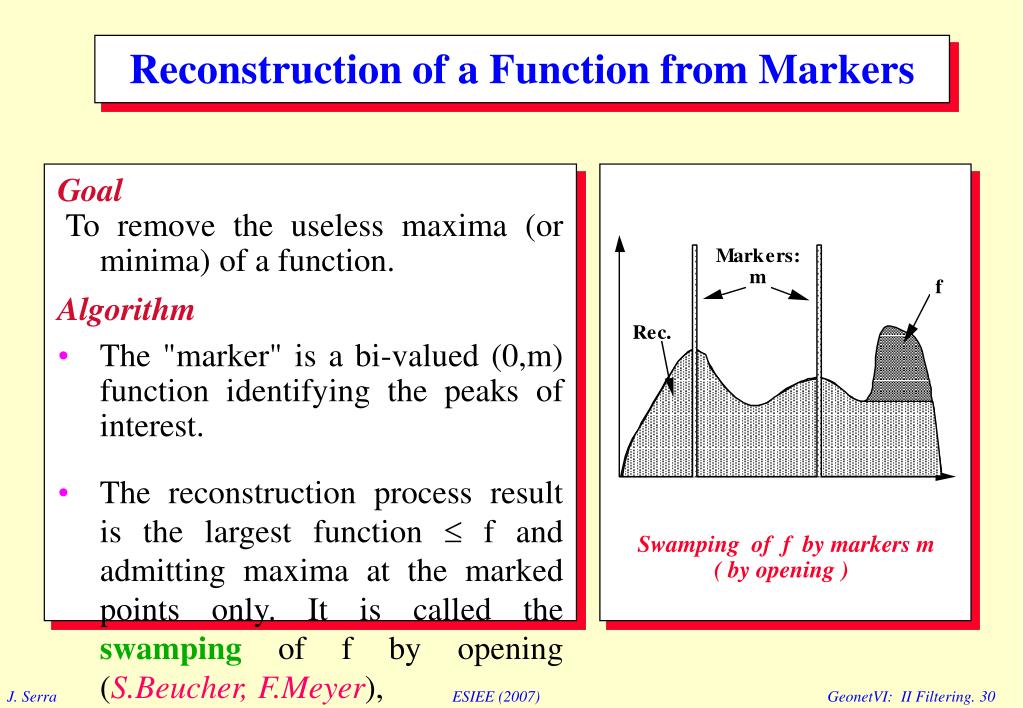 Reconstruction of a Function from Markers

Goal

To remove the useless maxima (or minima) of a function.

Algorithm

• The "marker" is a bi-valued (0,m) function identifying the peaks of interest.

• The reconstruction process result is the largest function $\leq$ f and admitting maxima at the marked points only. It is called the swamping of f by opening (S.Beucher, F.Meyer),

Markers: m

f

Rec.

Swamping of f by markers m
( by opening )

J. Serra

ESIEE (2007)

GeonetVI: II Filtering. 30